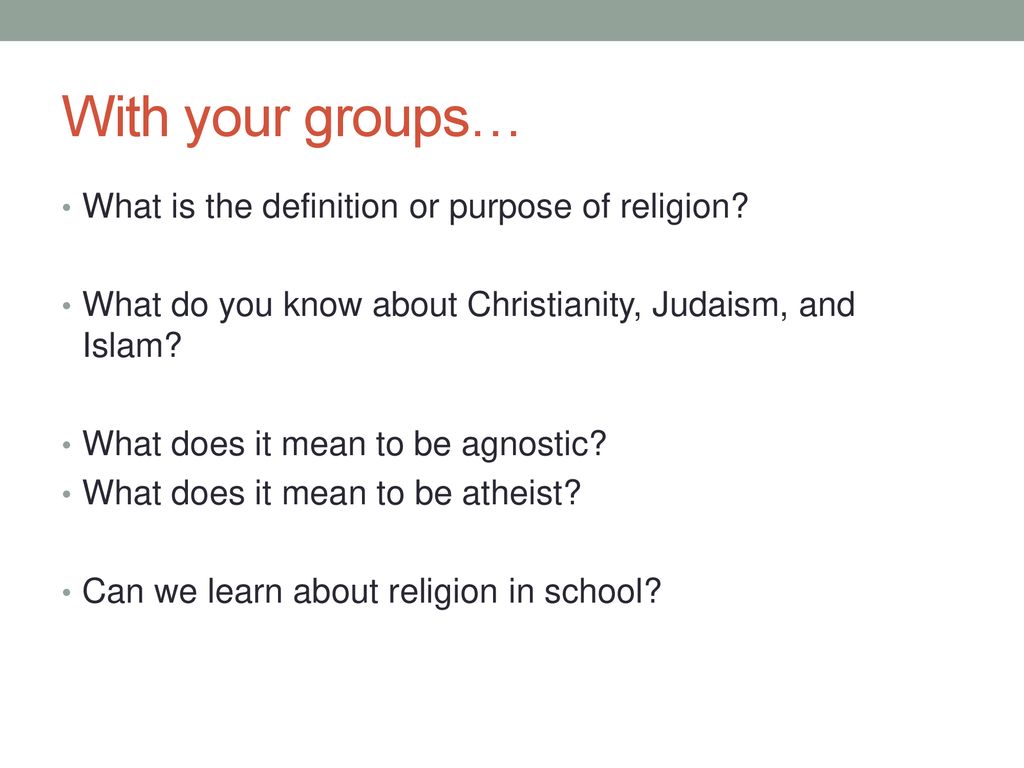 With your groups…

• What is the definition or purpose of religion?

• What do you know about Christianity, Judaism, and Islam?

• What does it mean to be agnostic?
• What does it mean to be atheist?

• Can we learn about religion in school?